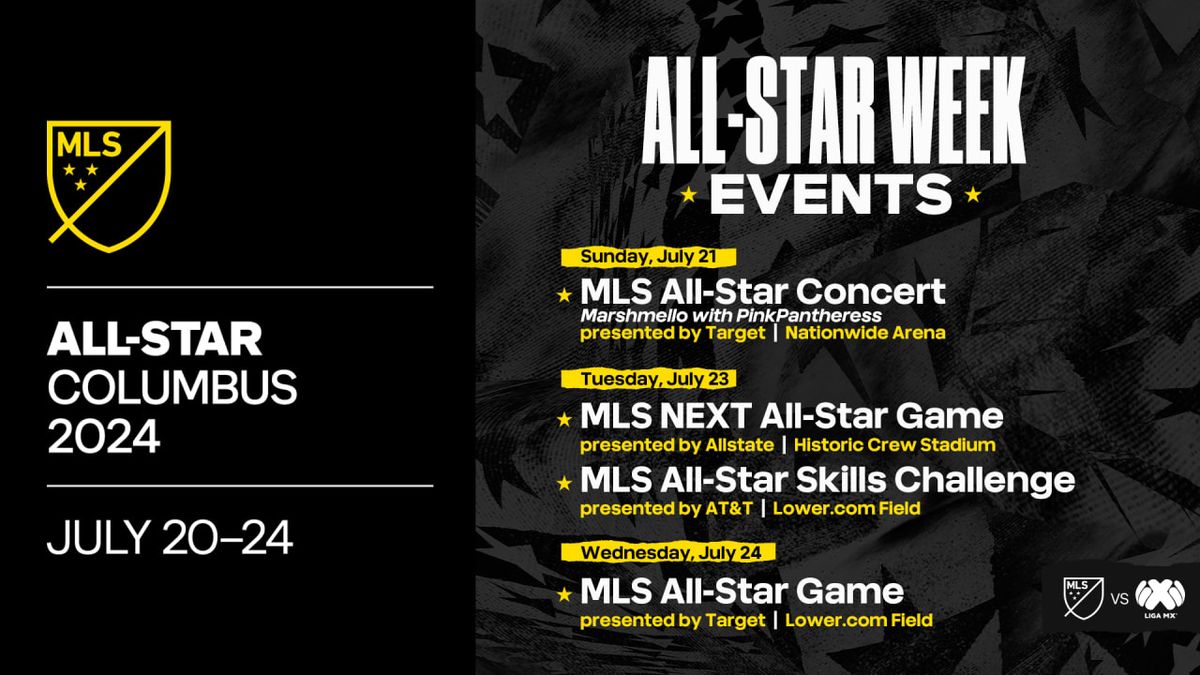 MLS

ALL-STAR
COLUMBUS
2024

JULY 20–24

ALL-STAR WEEK
EVENTS

Sunday, July 21
MLS All-Star Concert
Marshmello with PinkPantheress
presented by Target | Nationwide Arena

Tuesday, July 23
MLS NEXT All-Star Game
presented by Allstate | Historic Crew Stadium
MLS All-Star Skills Challenge
presented by AT&T | Lower.com Field

Wednesday, July 24
MLS All-Star Game
presented by Target | Lower.com Field

MLS VS LIGA MX